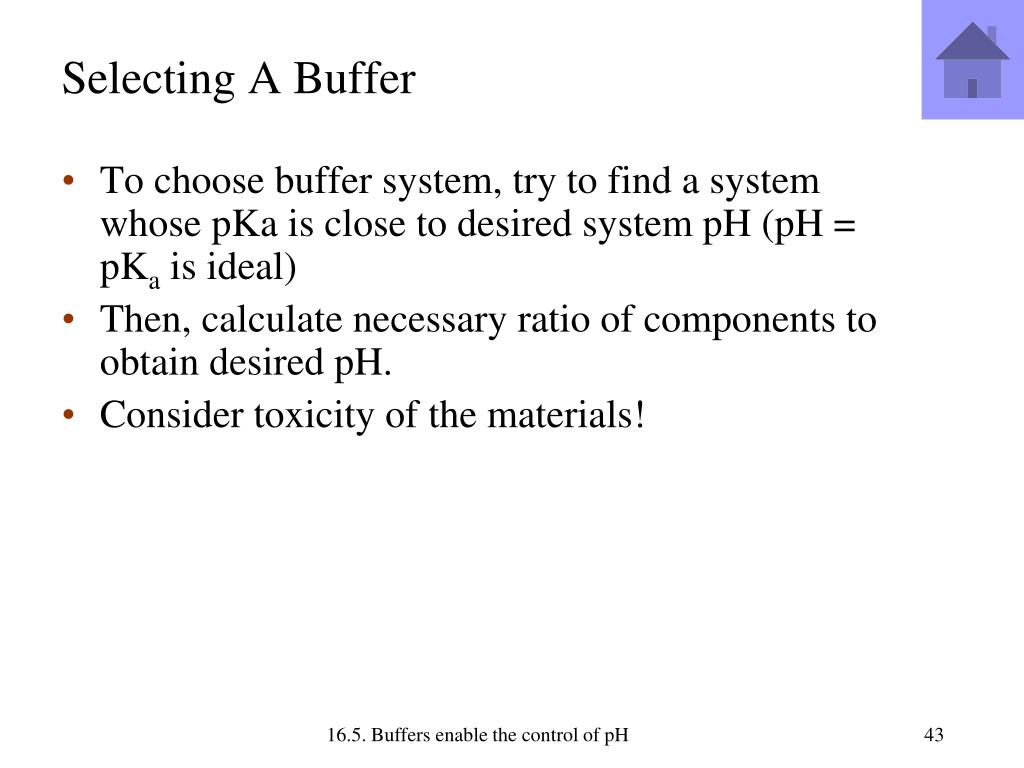 Selecting A Buffer

• To choose buffer system, try to find a system whose pKa is close to desired system pH (pH = $pK_a$ is ideal)
• Then, calculate necessary ratio of components to obtain desired pH.
• Consider toxicity of the materials!

16.5. Buffers enable the control of pH

43